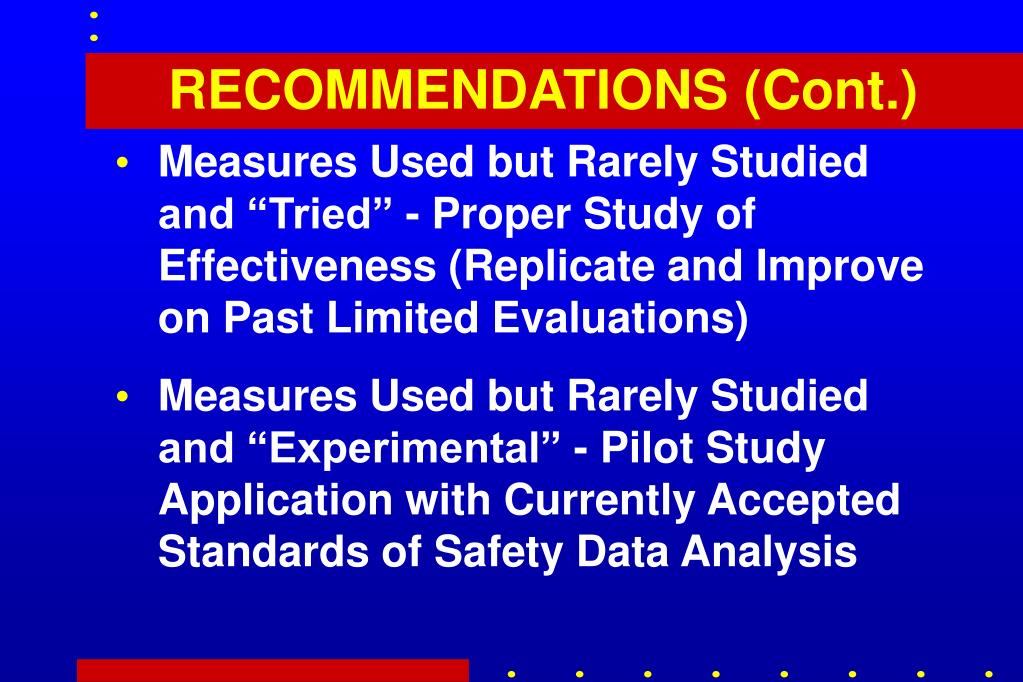 RECOMMENDATIONS (Cont.)

• Measures Used but Rarely Studied and “Tried” - Proper Study of Effectiveness (Replicate and Improve on Past Limited Evaluations)

• Measures Used but Rarely Studied and “Experimental” - Pilot Study Application with Currently Accepted Standards of Safety Data Analysis